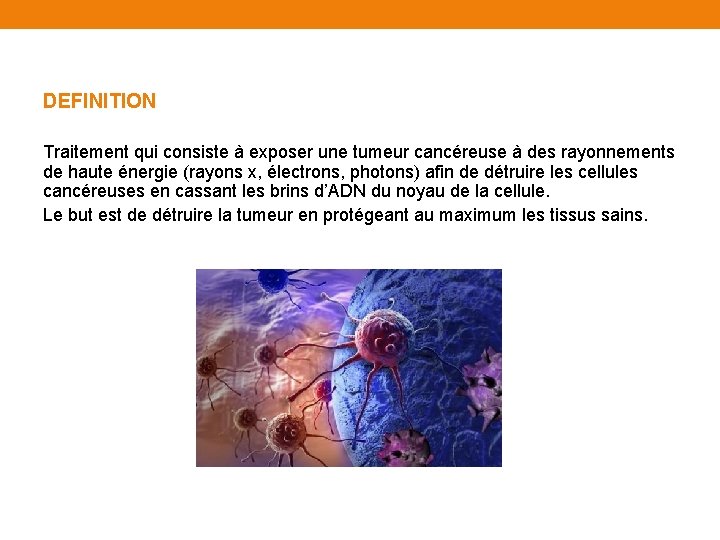 DEFINITION

Traitement qui consiste à exposer une tumeur cancéreuse à des rayonnements de haute énergie (rayons x, électrons, photons) afin de détruire les cellules cancéreuses en cassant les brins d'ADN du noyau de la cellule.

Le but est de détruire la tumeur en protégeant au maximum les tissus sains.